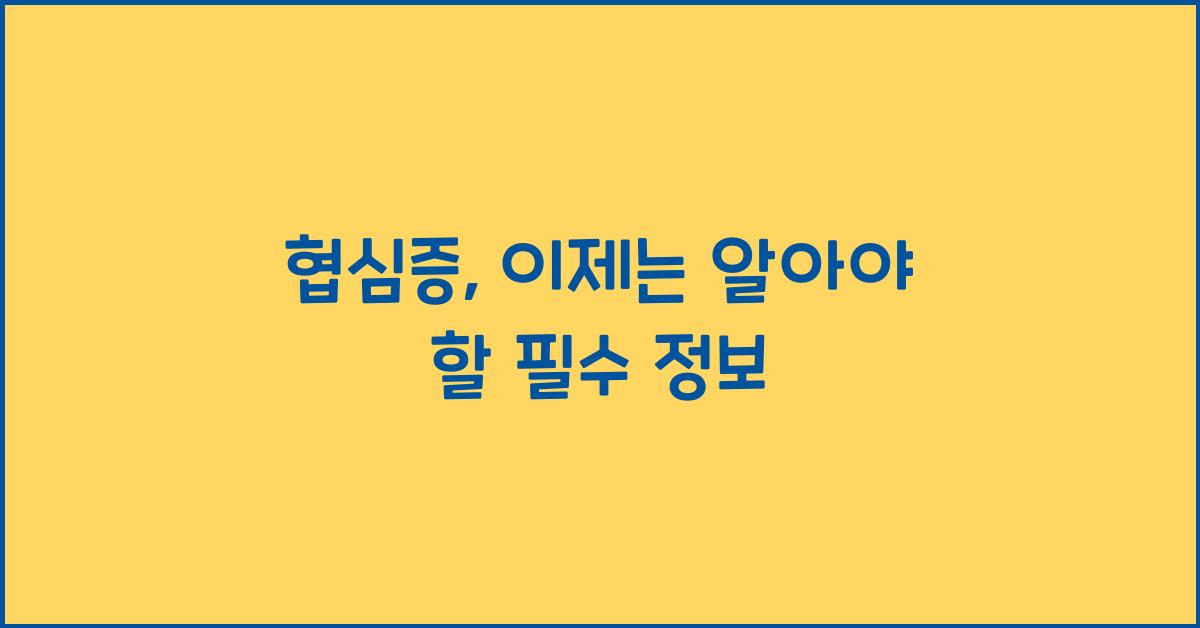 협심증, 이제는 알아야 할 필수 정보